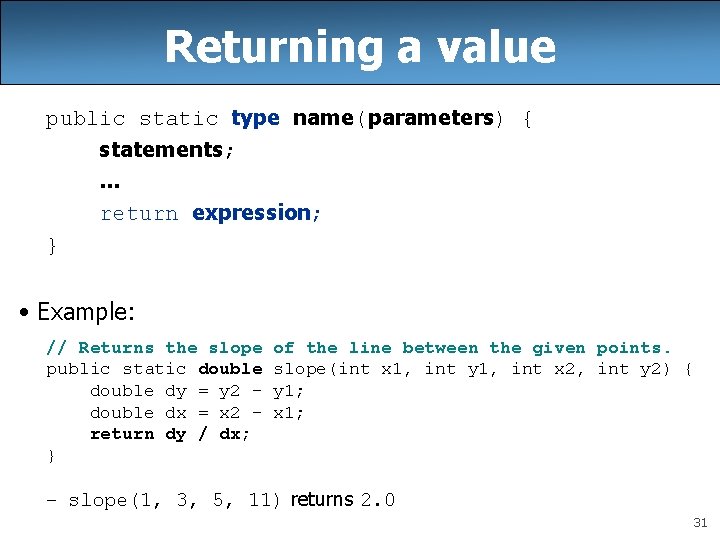 Returning a value

public static type name(parameters) {
statements;
...
return expression;
}

• Example:

// Returns the slope of the line between the given points.
public static double slope(int x1, int y1, int x2, int y2) {
double dy = y2 - y1;
double dx = x2 - x1;
return dy / dx;
}

– slope(1, 3, 5, 11) returns 2.0

31